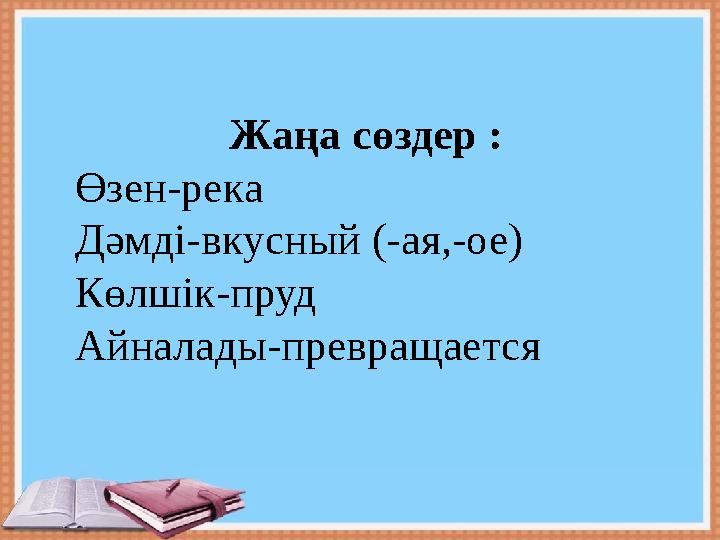 Жаңа сөздер :
Өзен-река
Дәмді-вкусный (-ая,-ое)
Көлшік-пруд
Айналады-превращается